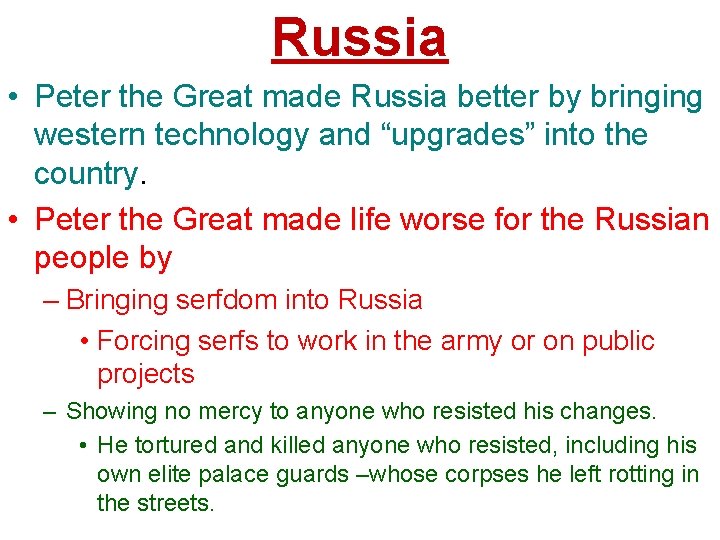 Russia

• Peter the Great made Russia better by bringing western technology and “upgrades” into the country.

• Peter the Great made life worse for the Russian people by

– Bringing serfdom into Russia

• Forcing serfs to work in the army or on public projects

– Showing no mercy to anyone who resisted his changes.

• He tortured and killed anyone who resisted, including his own elite palace guards –whose corpses he left rotting in the streets.